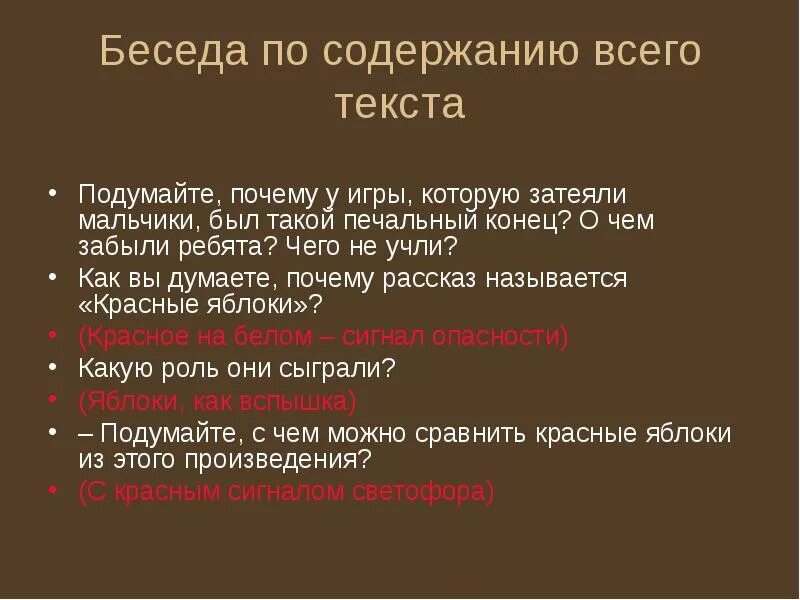 Беседа по содержанию всего текста

• Подумайте, почему у игры, которую затеяли мальчики, был такой печальный конец? О чем забыли ребята? Чего не учли?
• Как вы думаете, почему рассказ называется «Красные яблоки»?
• (Красное на белом – сигнал опасности)
• Какую роль они сыграли?
• (Яблоки, как вспышка)
• – Подумайте, с чем можно сравнить красные яблоки из этого произведения?
• (С красным сигналом светофора)